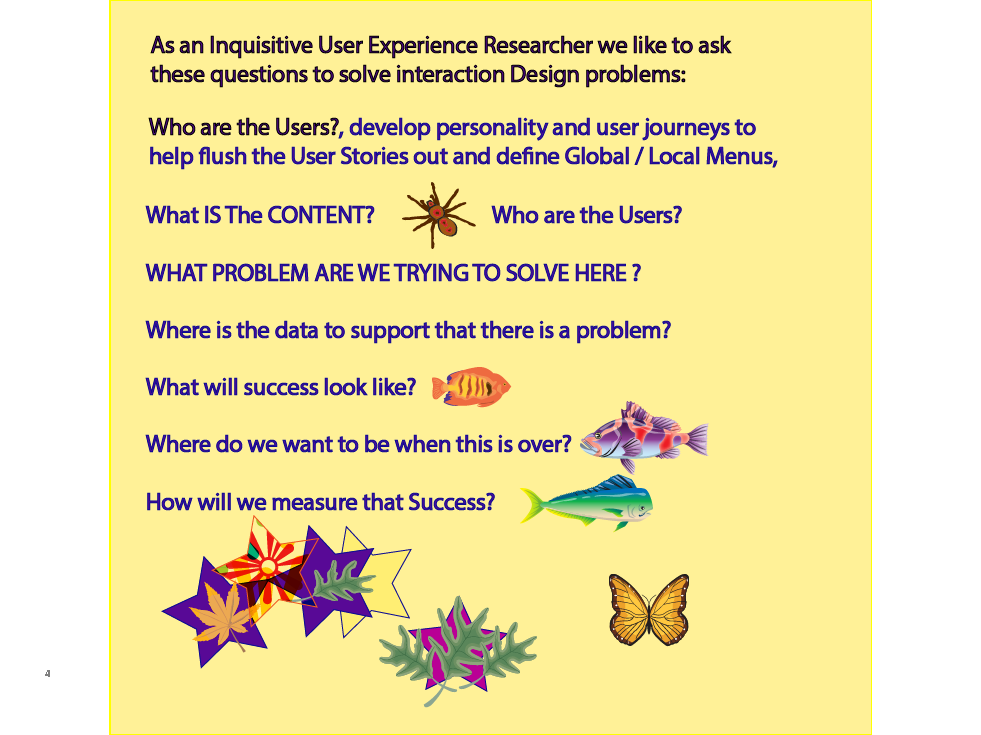 As an Inquisitive User Experience Researcher we like to ask these questions to solve interaction Design problems:

Who are the Users?, develop personality and user journeys to help flush the User Stories out and define Global / Local Menus,

What IS The CONTENT? Who are the Users?

WHAT PROBLEM ARE WE TRYING TO SOLVE HERE ?

Where is the data to support that there is a problem?

What will success look like?

Where do we want to be when this is over?

How will we measure that Success?

4